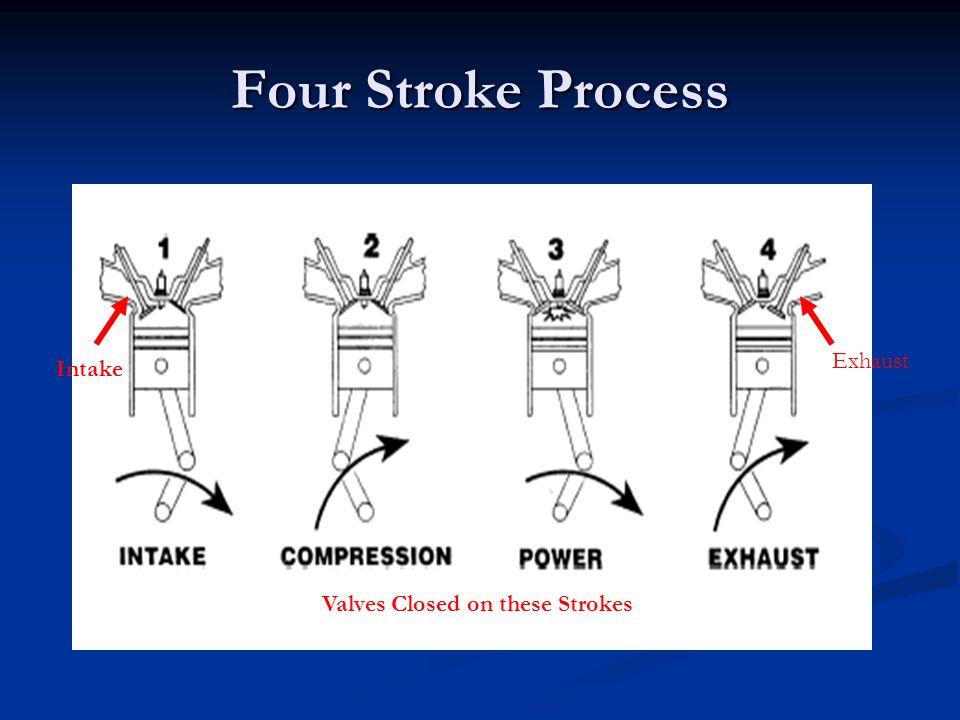 Four Stroke Process

1 2 3 4

Intake

Exhaust

INTAKE COMPRESSION POWER EXHAUST

Valves Closed on these Strokes